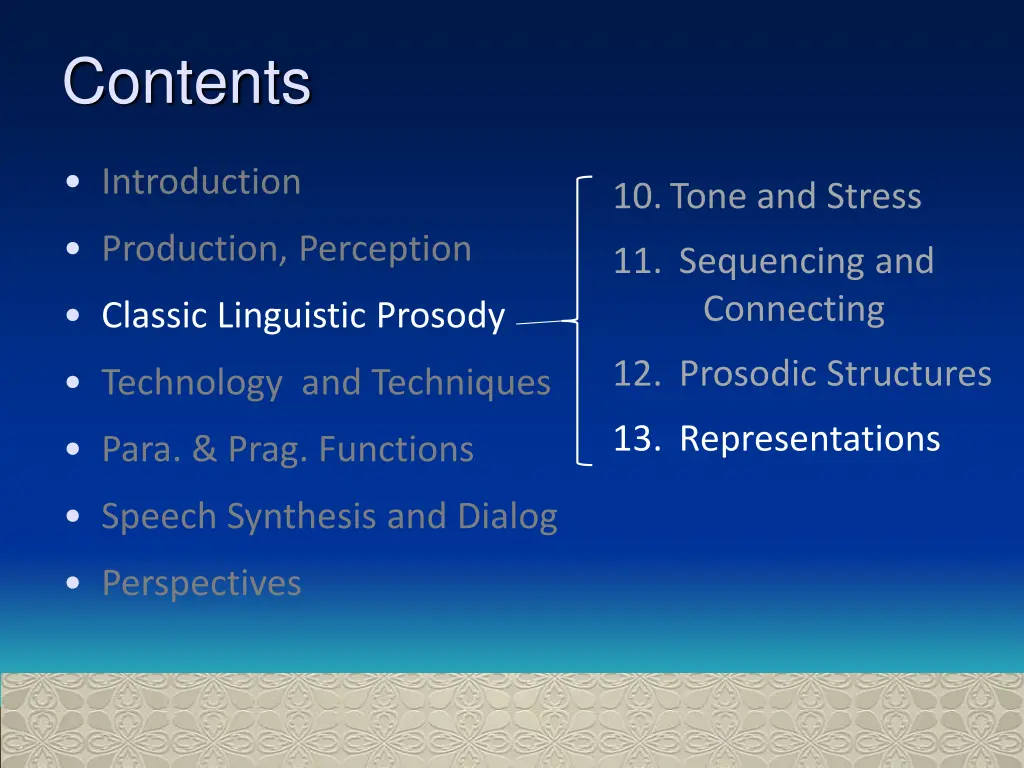 Contents

• Introduction
• Production, Perception
• Classic Linguistic Prosody
• Technology and Techniques
• Para. & Prag. Functions
• Speech Synthesis and Dialog
• Perspectives

10. Tone and Stress
11. Sequencing and Connecting
12. Prosodic Structures
13. Representations